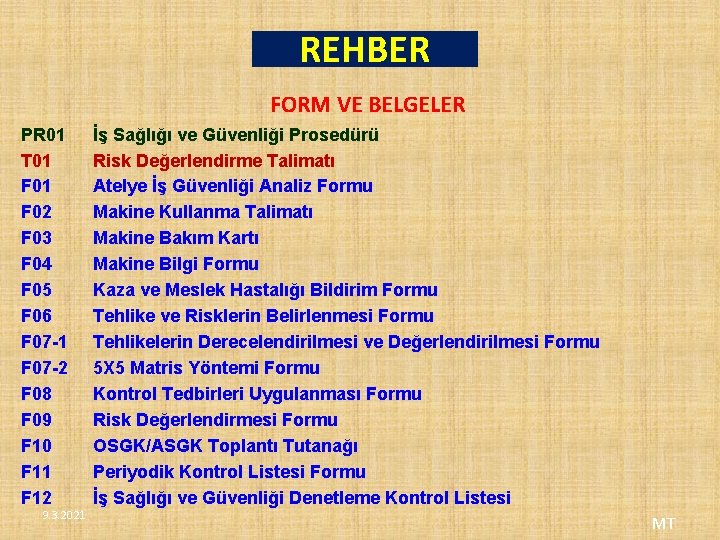 REHBER

FORM VE BELGELER

PR01 İş Sağlığı ve Güvenliği Prosedürü
T01 Risk Değerlendirme Talimatı
F01 Atelye İş Güvenliği Analiz Formu
F02 Makine Kullanma Talimatı
F03 Makine Bakım Kartı
F04 Makine Bilgi Formu
F05 Kaza ve Meslek Hastalığı Bildirim Formu
F06 Tehlike ve Risklerin Belirlenmesi Formu
F07-1 Tehlikelerin Derecelendirilmesi ve Değerlendirilmesi Formu
F07-2 5X5 Matris Yöntemi Formu
F08 Kontrol Tedbirleri Uygulanması Formu
F09 Risk Değerlendirmesi Formu
F10 OSGK/ASGK Toplantı Tutanağı
F11 Periyodik Kontrol Listesi Formu
F12 İş Sağlığı ve Güvenliği Denetleme Kontrol Listesi

9.3.2021

MT